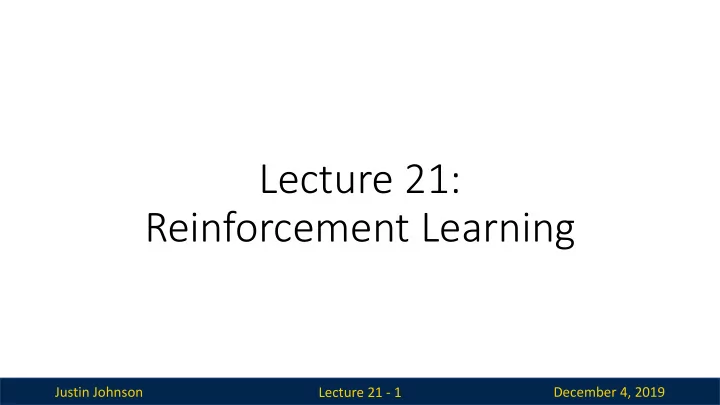 Lecture 21:
Reinforcement Learning

Justin Johnson Lecture 21 - 1 December 4, 2019